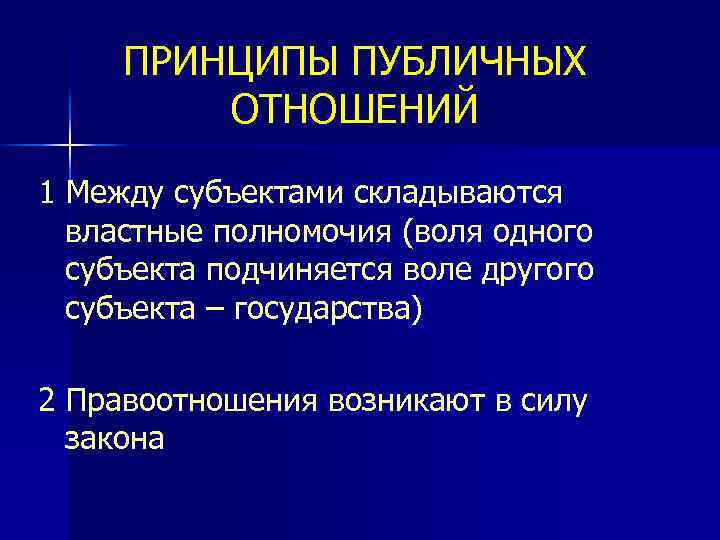 ПРИНЦИПЫ ПУБЛИЧНЫХ ОТНОШЕНИЙ

1 Между субъектами складываются властные полномочия (воля одного субъекта подчиняется воле другого субъекта – государства)

2 Правоотношения возникают в силу закона